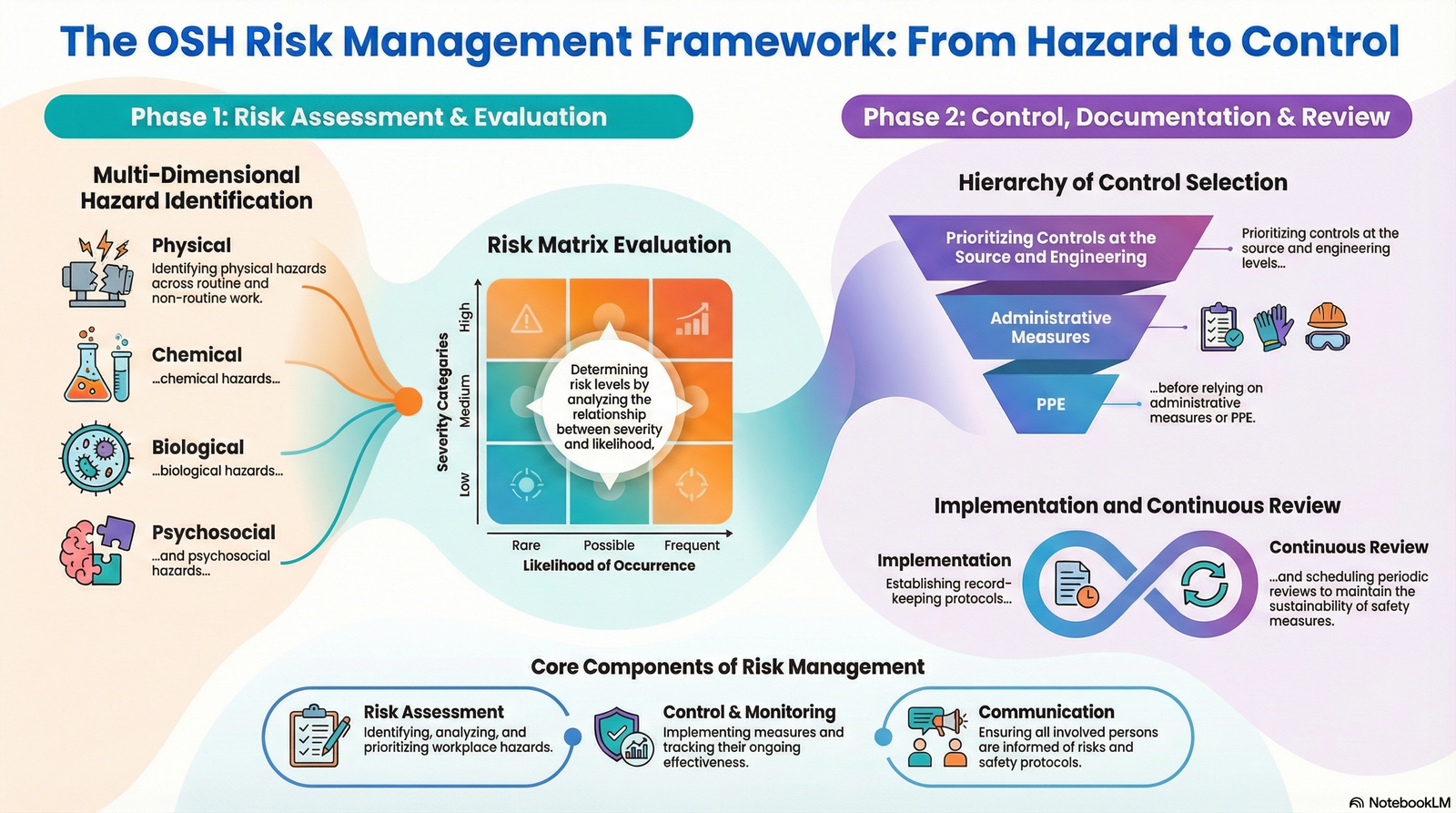 The OSH Risk Management Framework: From Hazard to Control

Phase 1: Risk Assessment & Evaluation

Multi-Dimensional Hazard Identification

Physical
Identifying physical hazards across routine and non-routine work.

Chemical
...chemical hazards...

Biological
...biological hazards...

Psychosocial
...and psychosocial hazards...

Risk Matrix Evaluation

Severity Categories
High
Medium
Low

Determining risk levels by analyzing the relationship between severity and likelihood.

Rare
Possible
Frequent
Likelihood of Occurrence

Phase 2: Control, Documentation & Review

Hierarchy of Control Selection

Prioritizing Controls at the Source and Engineering

Prioritizing controls at the source and engineering levels...

Administrative Measures

PPE

...before relying on administrative measures or PPE.

Implementation and Continuous Review

Implementation
Establishing record-keeping protocols...

Continuous Review
...and scheduling periodic reviews to maintain the sustainability of safety measures.

Core Components of Risk Management

Risk Assessment
Identifying, analyzing, and prioritizing workplace hazards.

Control & Monitoring
Implementing measures and tracking their ongoing effectiveness.

Communication
Ensuring all involved persons are informed of risks and safety protocols.

NotebookLM